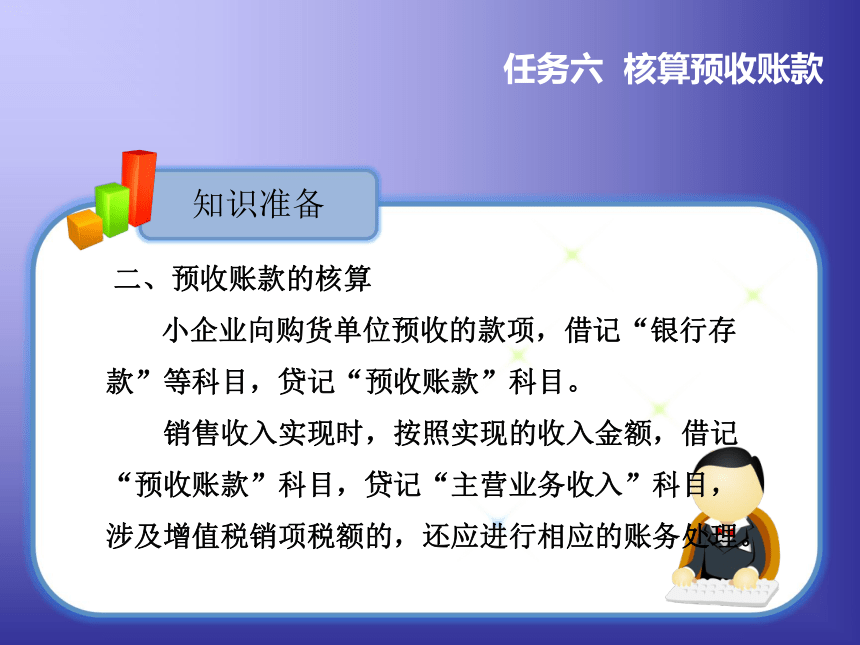 任务六 核算预收账款

知识准备

二、预收账款的核算

小企业向购货单位预收的款项，借记“银行存款”等科目，贷记“预收账款”科目。

销售收入实现时，按照实现的收入金额，借记“预收账款”科目，贷记“主营业务收入”科目，涉及增值税销项税额的，还应进行相应的账务处理。